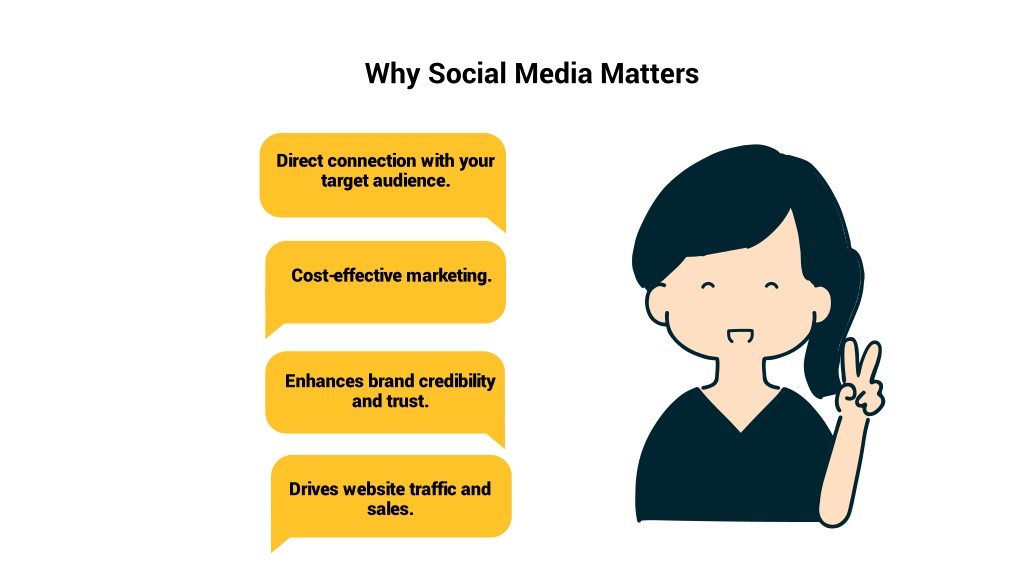 Why Social Media Matters

Direct connection with your target audience.

Cost-effective marketing.

Enhances brand credibility and trust.

Drives website traffic and sales.